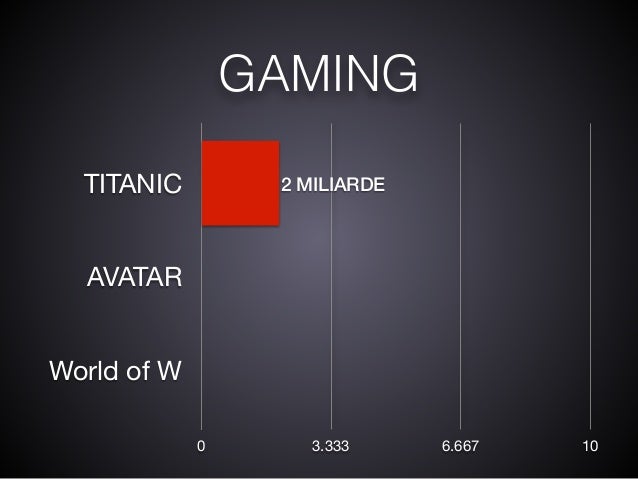 GAMING

TITANIC

2 MILIARDE

AVATAR

World of W

0

3.333

6.667

10